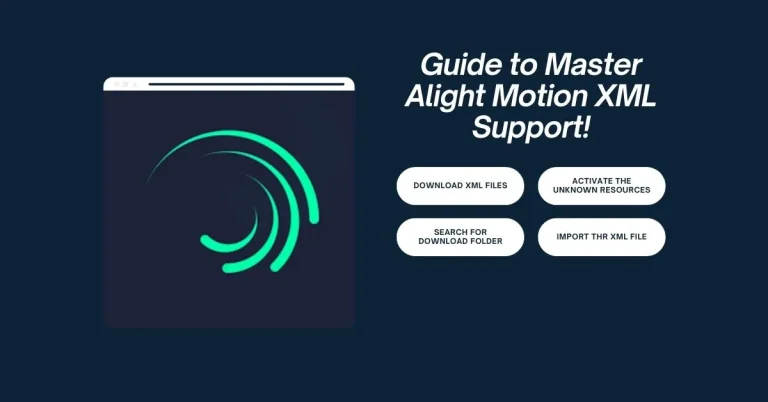 Guide to Master Alight Motion XML Support!

DOWNLOAD XML FILES

ACTIVATE THE UNKNOWN RESOURCES

SEARCH FOR DOWNLOAD FOLDER

IMPORT THR XML FILE